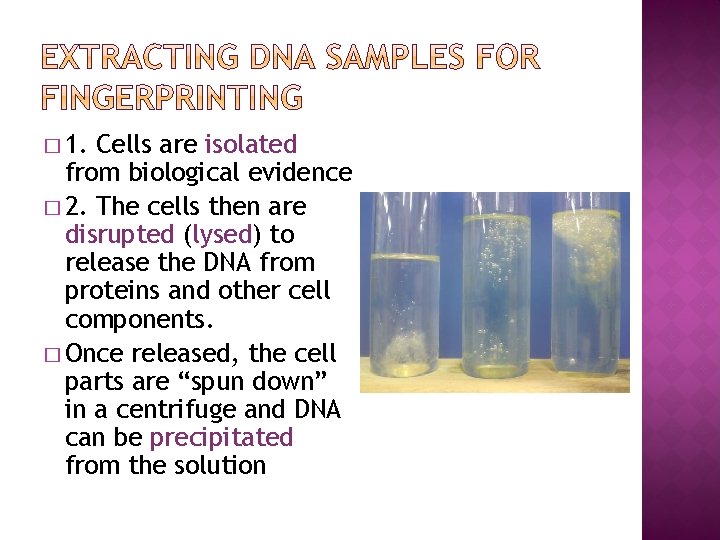 EXTRACTING DNA SAMPLES FOR FINGERPRINTING

□ 1. Cells are isolated from biological evidence

□ 2. The cells then are disrupted (lysed) to release the DNA from proteins and other cell components.

□ Once released, the cell parts are “spun down” in a centrifuge and DNA can be precipitated from the solution